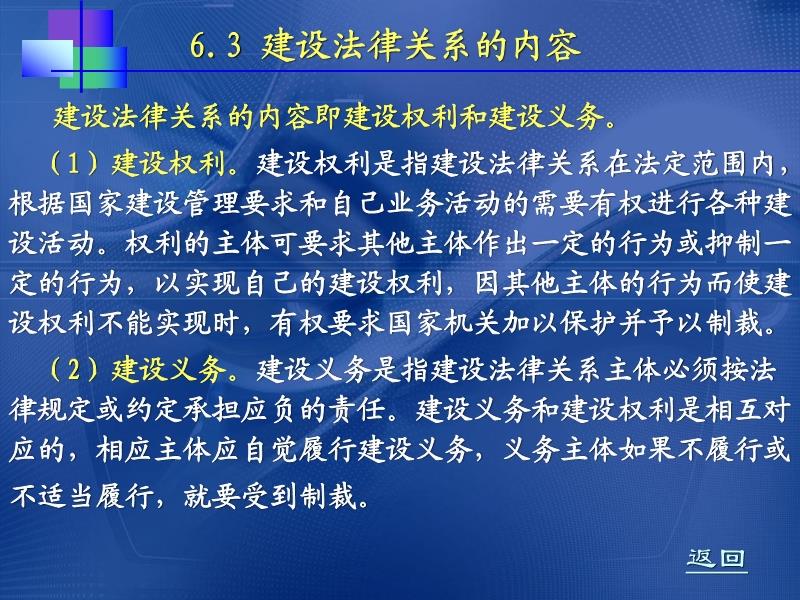 6.3 建设法律关系的内容

建设法律关系的内容即建设权利和建设义务。

（1）建设权利。建设权利是指建设法律关系在法定范围内，根据国家建设管理要求和自己业务活动的需要有权进行各种建设活动。权利的主体可要求其他主体作出一定的行为或抑制一定的行为，以实现自己的建设权利，因其他主体的行为而使建设权利不能实现时，有权要求国家机关加以保护并予以制裁。

（2）建设义务。建设义务是指建设法律关系主体必须按法律规定或约定承担应负的责任。建设义务和建设权利是相互对应的，相应主体应自觉履行建设义务，义务主体如果不履行或不适当履行，就要受到制裁。

返回